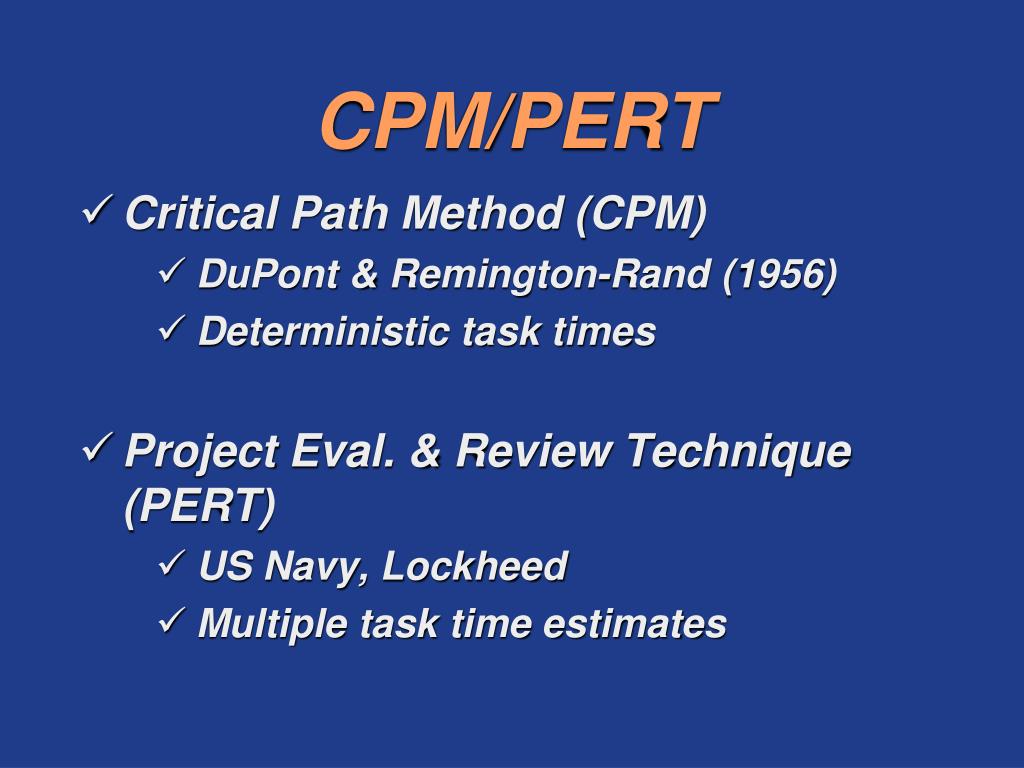 CPM/PERT

✓ Critical Path Method (CPM)
✓ DuPont & Remington-Rand (1956)
✓ Deterministic task times

✓ Project Eval. & Review Technique (PERT)
✓ US Navy, Lockheed
✓ Multiple task time estimates